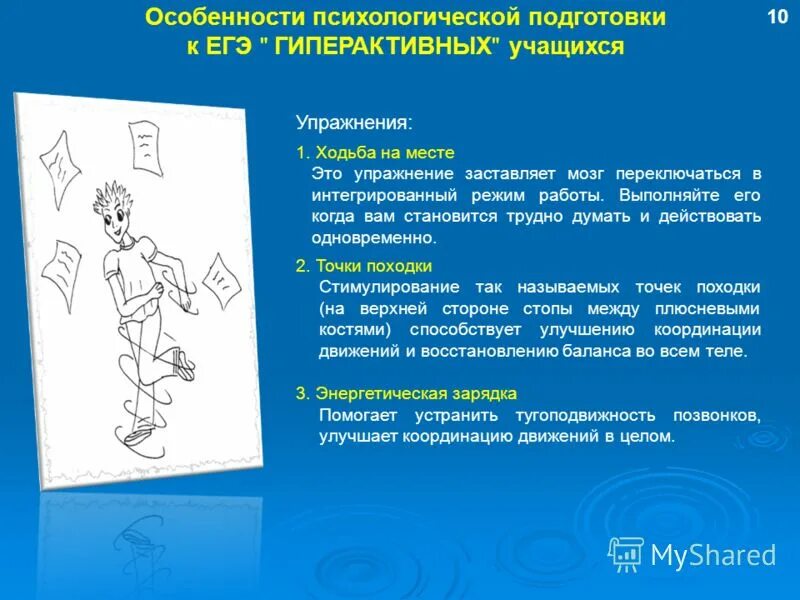 Особенности психологической подготовки к ЕГЭ " ГИПЕРАКТИВНЫХ" учащихся

10

Упражнения:

1. Ходьба на месте
Это упражнение заставляет мозг переключаться в интегрированный режим работы. Выполняйте его когда вам становится трудно думать и действовать одновременно.

2. Точки походки
Стимулирование так называемых точек походки (на верхней стороне стопы между плюсневыми костями) способствует улучшению координации движений и восстановлению баланса во всем теле.

3. Энергетическая зарядка
Помогает устранить тугоподвижность позвонков, улучшает координацию движений в целом.

MyShared